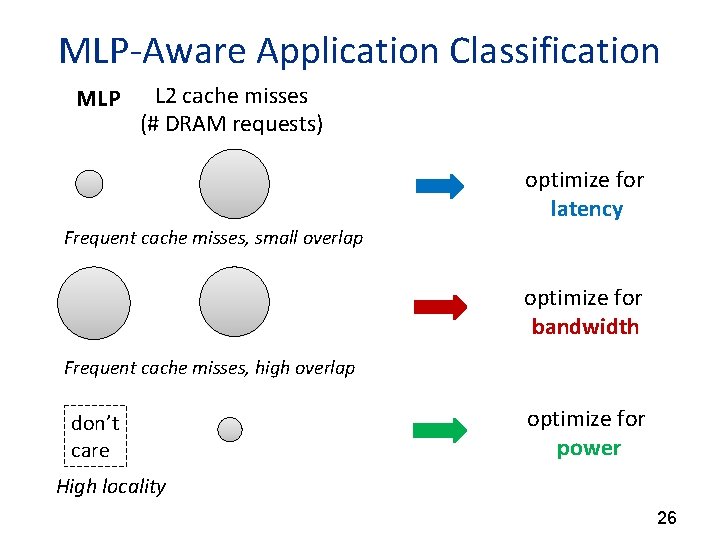 MLP-Aware Application Classification

MLP

L2 cache misses (# DRAM requests)

optimize for latency

Frequent cache misses, small overlap

optimize for bandwidth

Frequent cache misses, high overlap

don't care

optimize for power

High locality

26